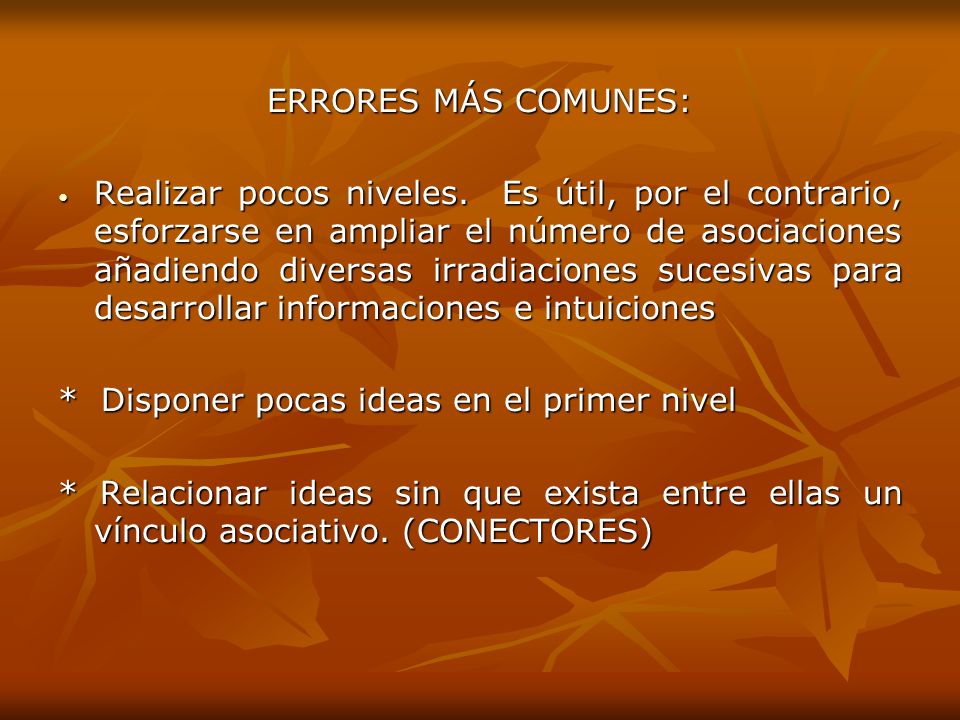 ERRORES MÁS COMUNES:

• Realizar pocos niveles. Es útil, por el contrario, esforzarse en ampliar el número de asociaciones añadiendo diversas irradiaciones sucesivas para desarrollar informaciones e intuiciones

* Disponer pocas ideas en el primer nivel

* Relacionar ideas sin que exista entre ellas un vínculo asociativo. (CONECTORES)